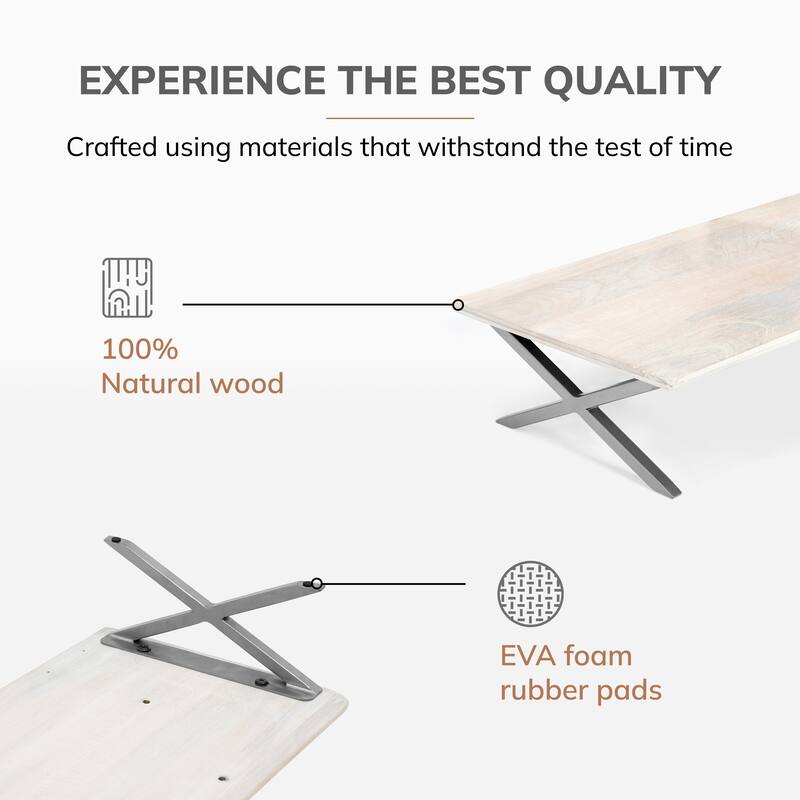 EXPERIENCE THE BEST QUALITY

Crafted using materials that withstand the test of time

100%
Natural wood

EVA foam
rubber pads